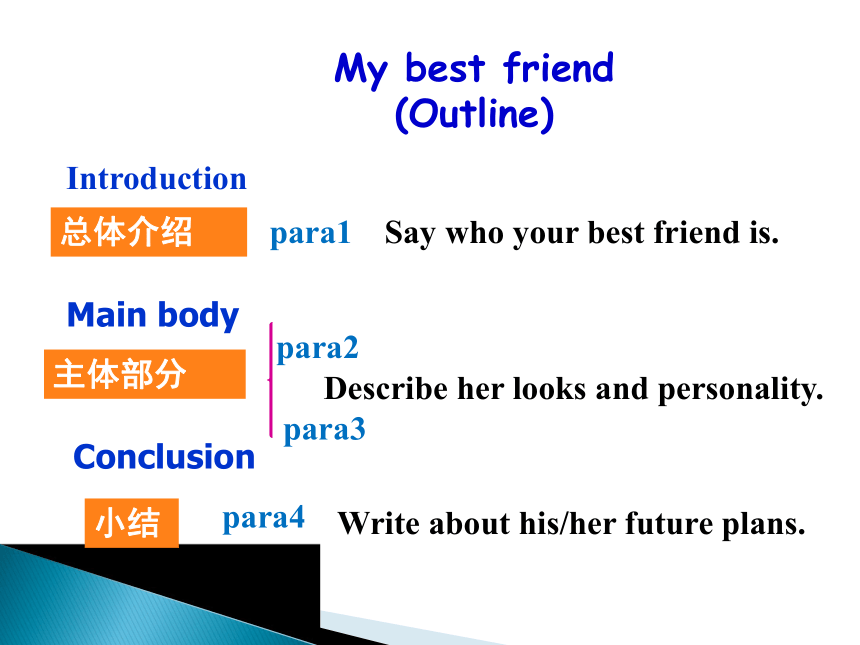 My best friend
(Outline)

Introduction

总体介绍

para1 Say who your best friend is.

Main body

主体部分

para2

Describe her looks and personality.

para3

Conclusion

小结

para4 Write about his/her future plans.